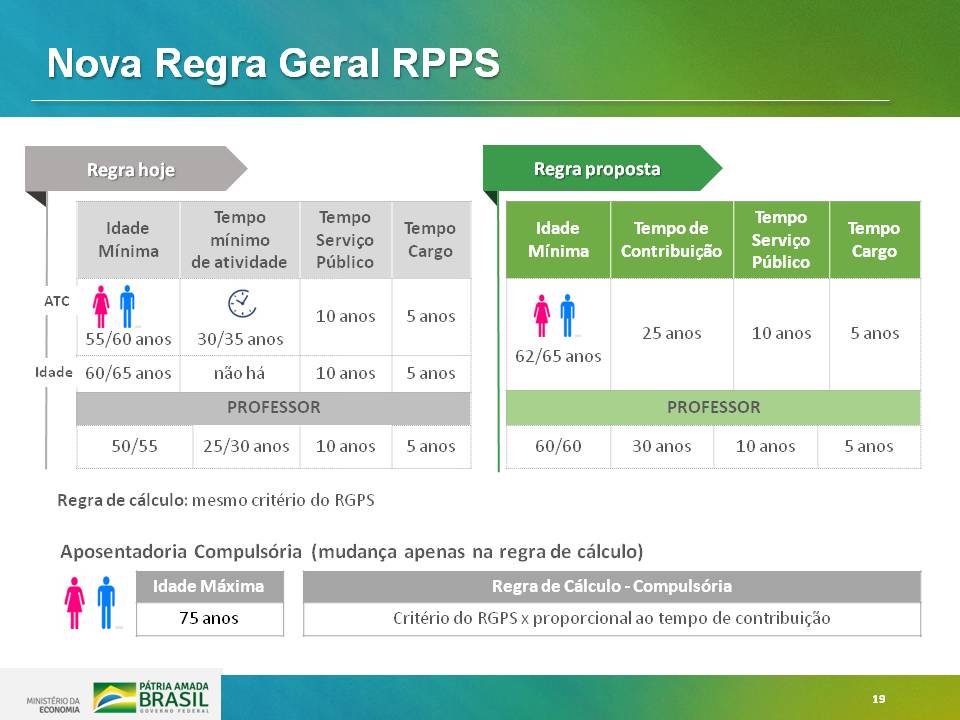 Nova Regra Geral RPPS

Regra hoje

| | Idade Mínima | Tempo mínimo de atividade | Tempo Serviço Público | Tempo Cargo |
|---|---|---|---|---|
| ATC | 55/60 anos | 30/35 anos | 10 anos | 5 anos |
| Idade | 60/65 anos | não há | 10 anos | 5 anos |
| | PROFESSOR | | | |
| | 50/55 | 25/30 anos | 10 anos | 5 anos |

Regra proposta

| Idade Mínima | Tempo de Contribuição | Tempo Serviço Público | Tempo Cargo |
|---|---|---|---|
| 62/65 anos | 25 anos | 10 anos | 5 anos |
| PROFESSOR | | | |
| 60/60 | 30 anos | 10 anos | 5 anos |

Regra de cálculo: mesmo critério do RGPS

Aposentadoria Compulsória (mudança apenas na regra de cálculo)

| Idade Máxima |
|---|
| 75 anos |

| Regra de Cálculo - Compulsória |
|---|
| Critério do RGPS x proporcional ao tempo de contribuição |

MINISTÉRIO DA ECONOMIA
PÁTRIA AMADA BRASIL GOVERNO FEDERAL

19